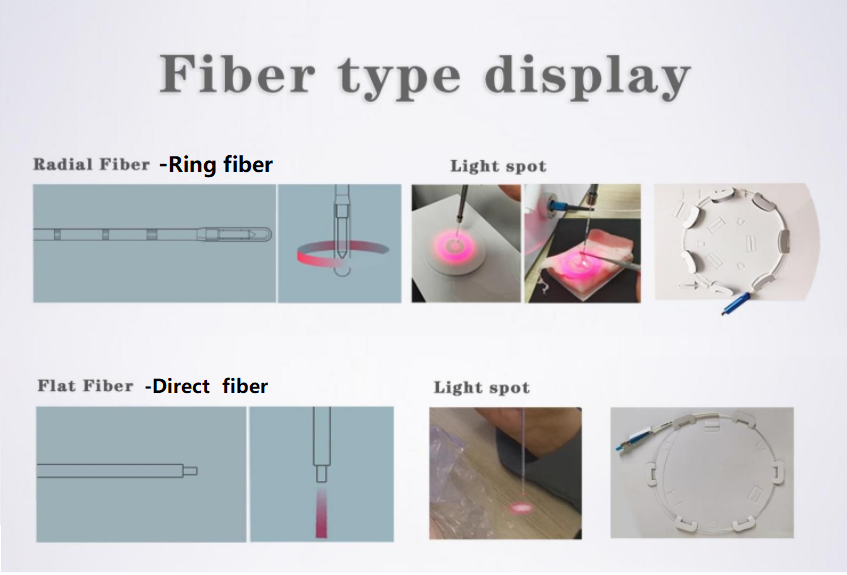 Fiber type display

Radial Fiber -Ring fiber

Light spot

Flat Fiber -Direct fiber

Light spot